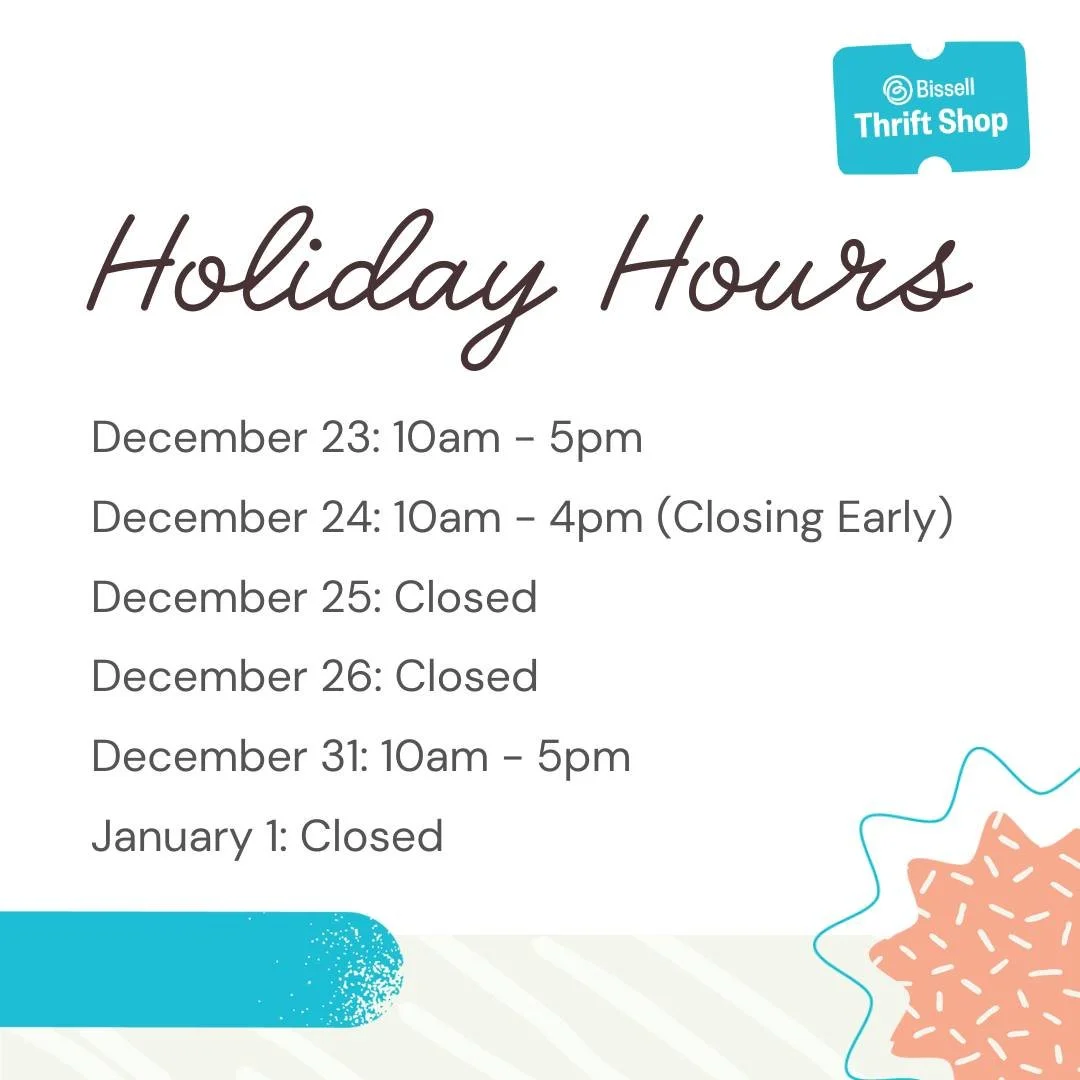 Bissell
Thrift Shop

Holiday Hours

December 23: 10am - 5pm

December 24: 10am - 4pm (Closing Early)

December 25: Closed

December 26: Closed

December 31: 10am - 5pm

January 1: Closed